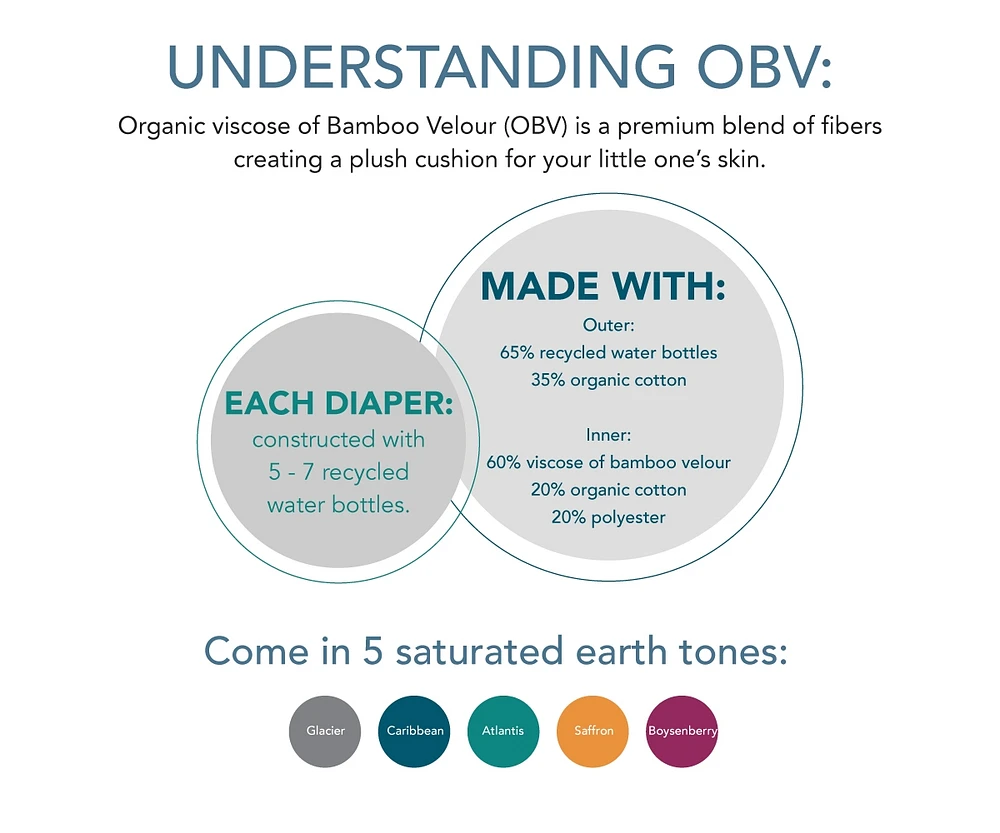 UNDERSTANDING OBV:

Organic viscose of Bamboo Velour (OBV) is a premium blend of fibers creating a plush cushion for your little one's skin.

EACH DIAPER:
constructed with 5 - 7 recycled water bottles.

MADE WITH:
Outer:
65% recycled water bottles
35% organic cotton

Inner:
60% viscose of bamboo velour
20% organic cotton
20% polyester

Come in 5 saturated earth tones:

Glacier
Caribbean
Atlantis
Saffron
Boysenberry